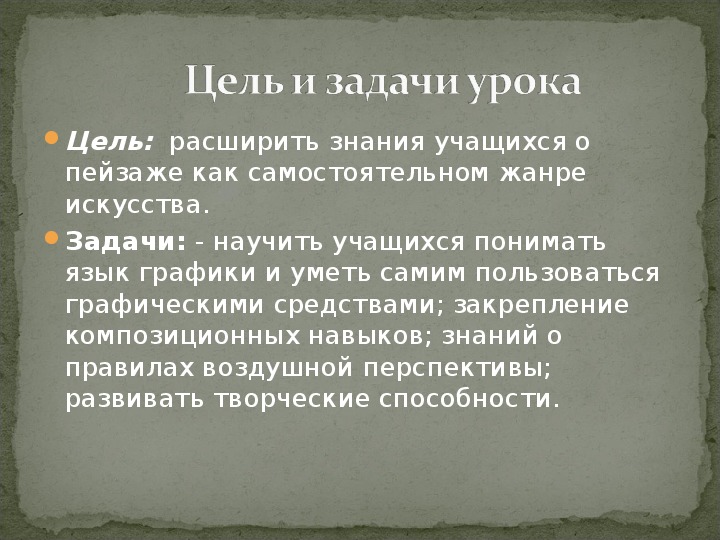 Цель и задачи урока

Цель: расширить знания учащихся о пейзаже как самостоятельном жанре искусства.

Задачи: - научить учащихся понимать язык графики и уметь самим пользоваться графическими средствами; закрепление композиционных навыков; знаний о правилах воздушной перспективы; развивать творческие способности.